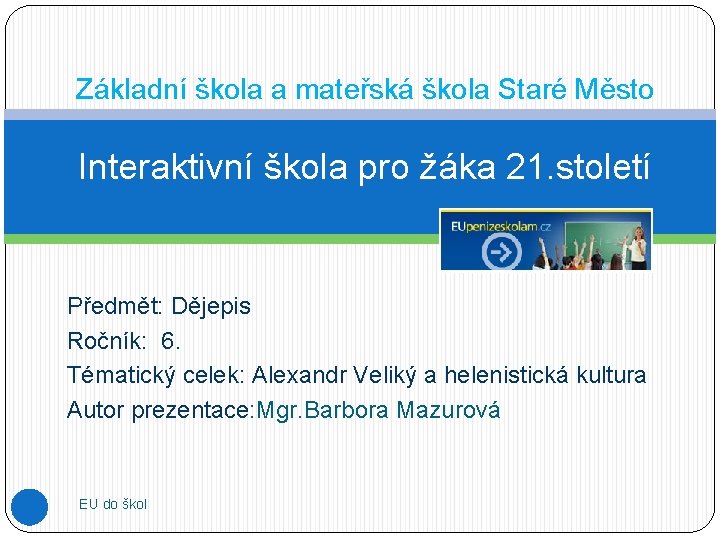 Základní škola a mateřská škola Staré Město

Interaktivní škola pro žáka 21.století

EUpenizeskolam.cz

Předmět: Dějepis
Ročník: 6.
Tématický celek: Alexandr Veliký a helenistická kultura
Autor prezentace:Mgr.Barbora Mazurová

EU do škol